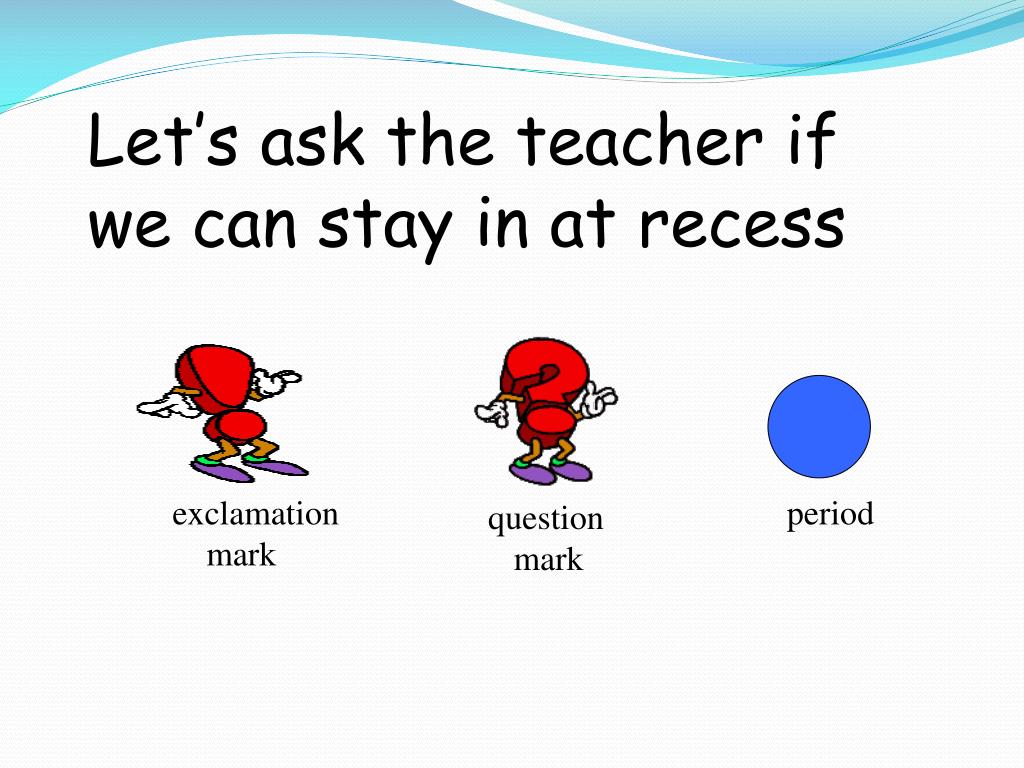 Let's ask the teacher if we can stay in at recess

exclamation mark

question mark

period